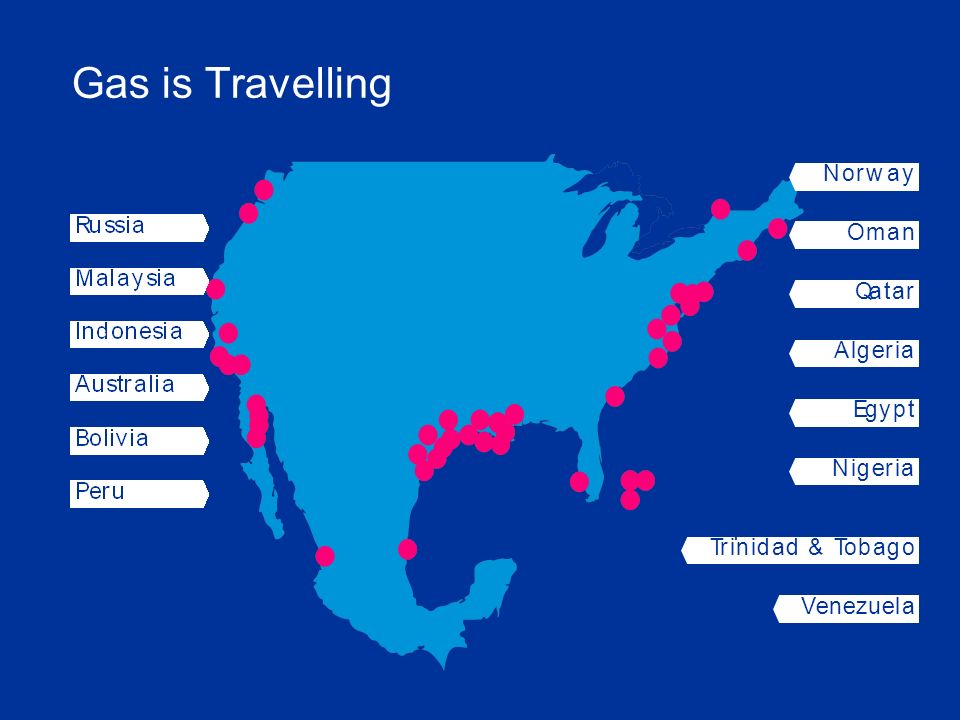 Gas is Travelling

Russia

Malaysia

Indonesia

Australia

Bolivia

Peru

Norway

Oman

Qatar

Algeria

Egypt

Nigeria

Trinidad & Tobago

Venezuela